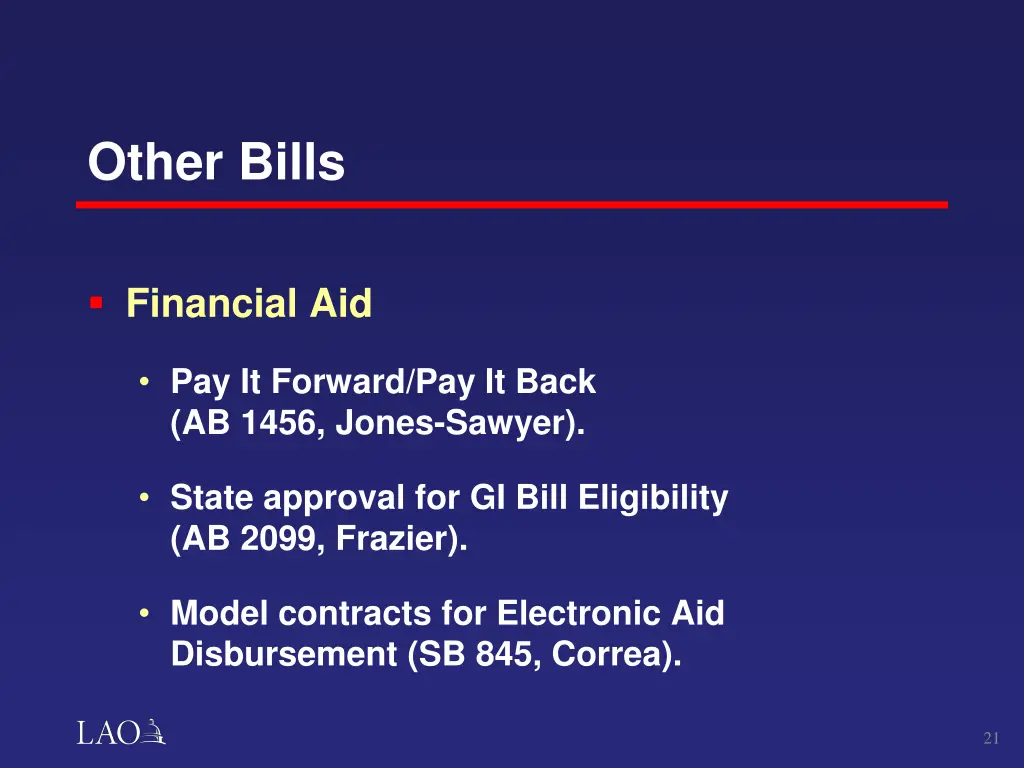 Other Bills

▪ Financial Aid

• Pay It Forward/Pay It Back (AB 1456, Jones-Sawyer).

• State approval for GI Bill Eligibility (AB 2099, Frazier).

• Model contracts for Electronic Aid Disbursement (SB 845, Correa).

LAO

21